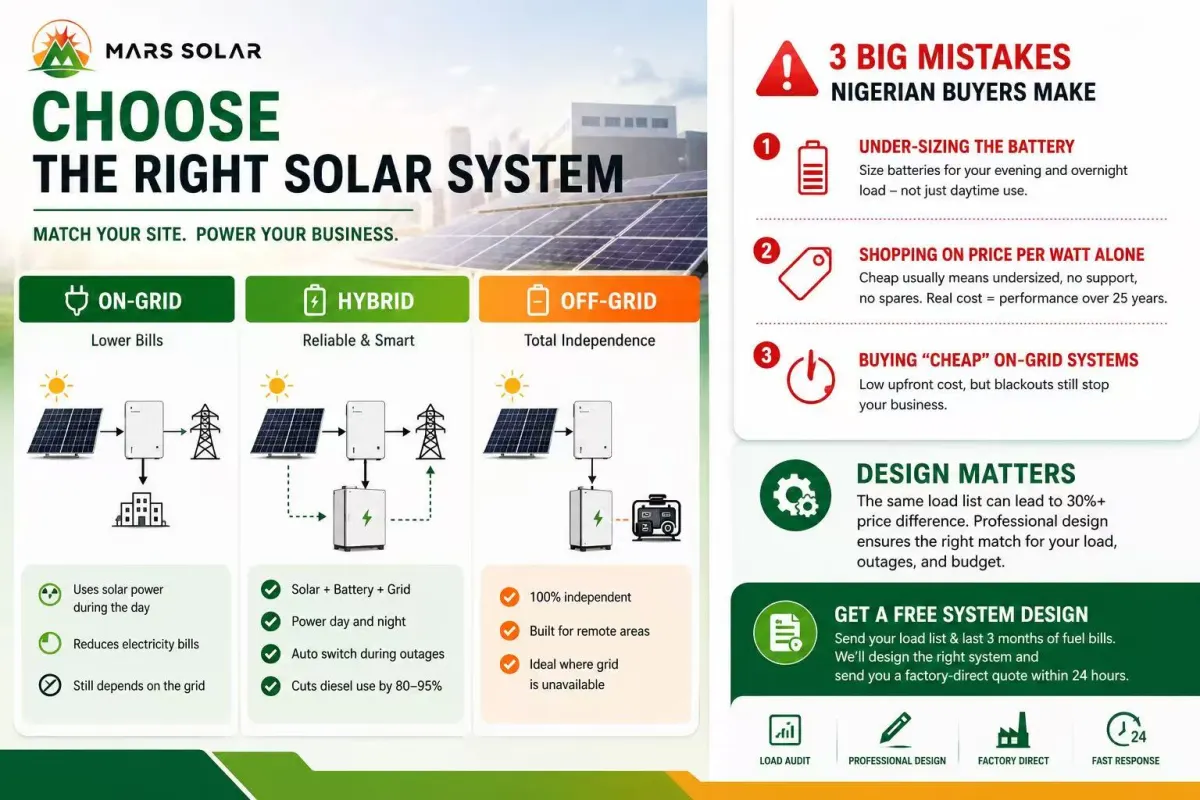 MARS SOLAR

CHOOSE
THE RIGHT SOLAR SYSTEM

MATCH YOUR SITE. POWER YOUR BUSINESS.

ON-GRID
Lower Bills

Uses solar power during the day
Reduces electricity bills
Still depends on the grid

HYBRID
Reliable & Smart

Solar + Battery + Grid
Power day and night
Auto switch during outages
Cuts diesel use by 80–95%

OFF-GRID
Total Independence

100% independent
Built for remote areas
Ideal where grid is unavailable

3 BIG MISTAKES
NIGERIAN BUYERS MAKE

1 UNDER-SIZING THE BATTERY
Size batteries for your evening and overnight load – not just daytime use.

2 SHOPPING ON PRICE PER WATT ALONE
Cheap usually means undersized, no support, no spares. Real cost = performance over 25 years.

3 BUYING "CHEAP" ON-GRID SYSTEMS
Low upfront cost, but blackouts still stop your business.

DESIGN MATTERS
The same load list can lead to 30%+ price difference. Professional design ensures the right match for your load, outages, and budget.

GET A FREE SYSTEM DESIGN
Send your load list & last 3 months of fuel bills. We'll design the right system and send you a factory-direct quote within 24 hours.

LOAD AUDIT
PROFESSIONAL DESIGN
FACTORY DIRECT
24
FAST RESPONSE